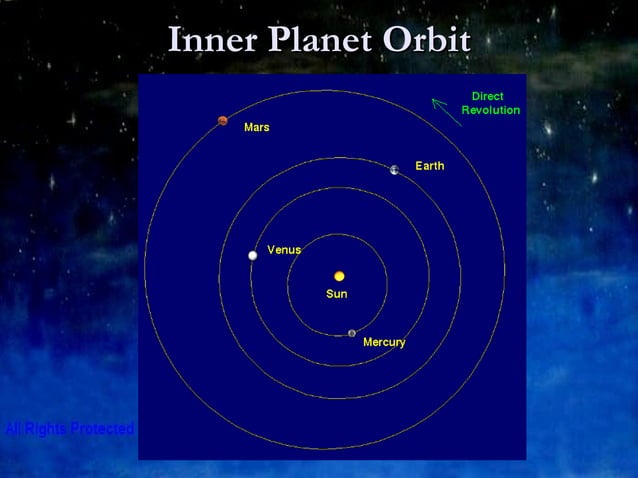 Inner Planet Orbit

Direct Revolution

Mars

Earth

Venus

Sun

Mercury

All Rights Protected